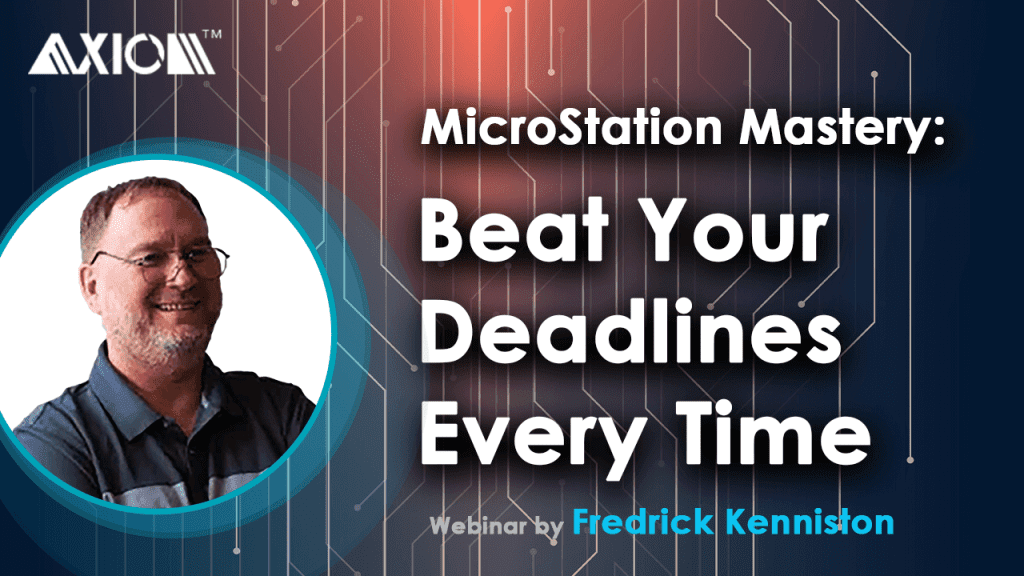 AXIOM™

MicroStation Mastery:

Beat Your Deadlines Every Time

Webinar by Fredrick Kenniston